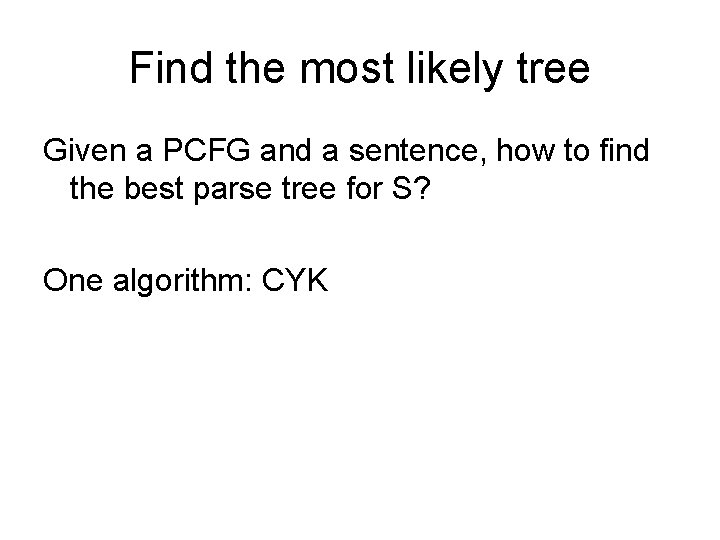 Find the most likely tree

Given a PCFG and a sentence, how to find the best parse tree for S?

One algorithm: CYK